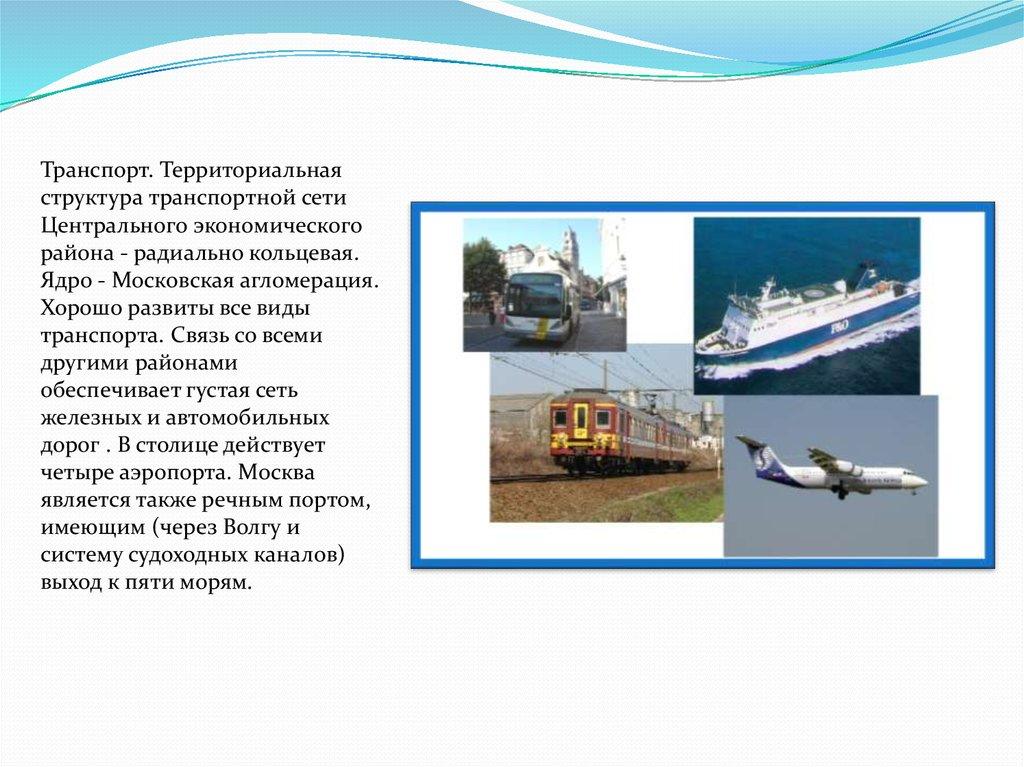 Транспорт. Территориальная структура транспортной сети Центрального экономического района - радиально кольцевая. Ядро - Московская агломерация. Хорошо развиты все виды транспорта. Связь со всеми другими районами обеспечивает густая сеть железных и автомобильных дорог . В столице действует четыре аэропорта. Москва является также речным портом, имеющим (через Волгу и систему судоходных каналов) выход к пяти морям.

P&O